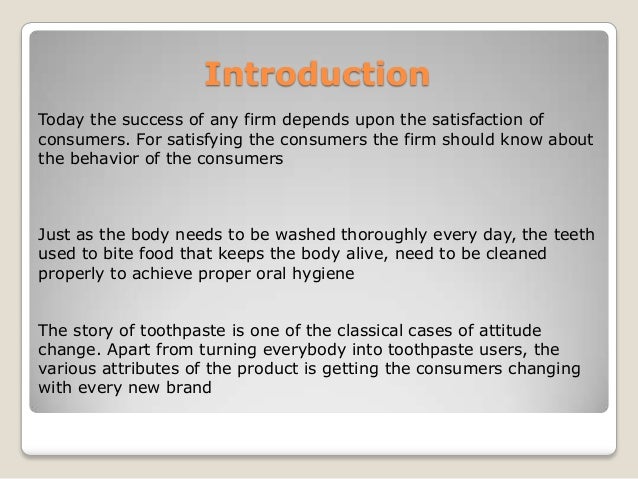 Introduction

Today the success of any firm depends upon the satisfaction of consumers. For satisfying the consumers the firm should know about the behavior of the consumers

Just as the body needs to be washed thoroughly every day, the teeth used to bite food that keeps the body alive, need to be cleaned properly to achieve proper oral hygiene

The story of toothpaste is one of the classical cases of attitude change. Apart from turning everybody into toothpaste users, the various attributes of the product is getting the consumers changing with every new brand